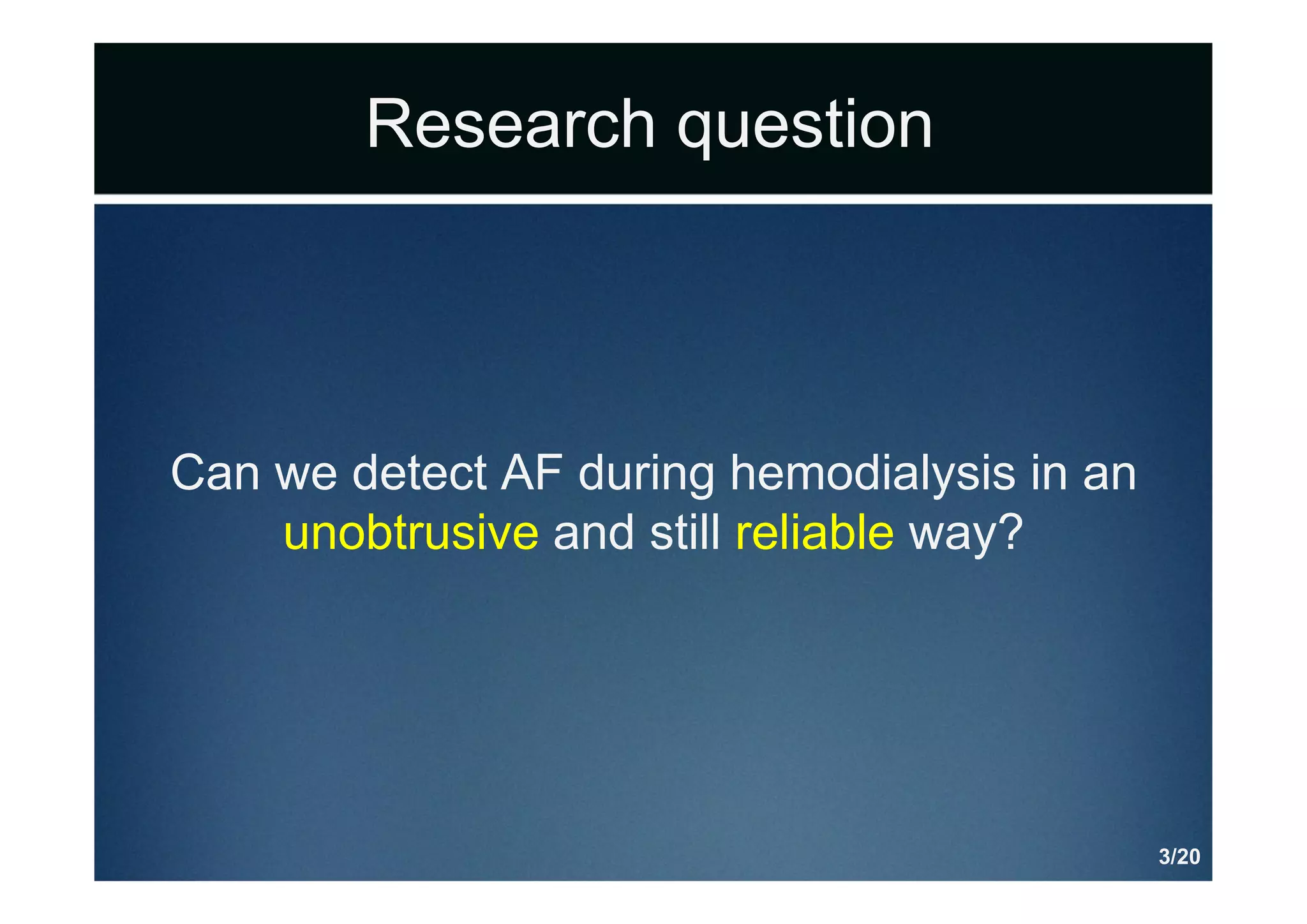 Research question

Can we detect AF during hemodialysis in an unobtrusive and still reliable way?

3/20